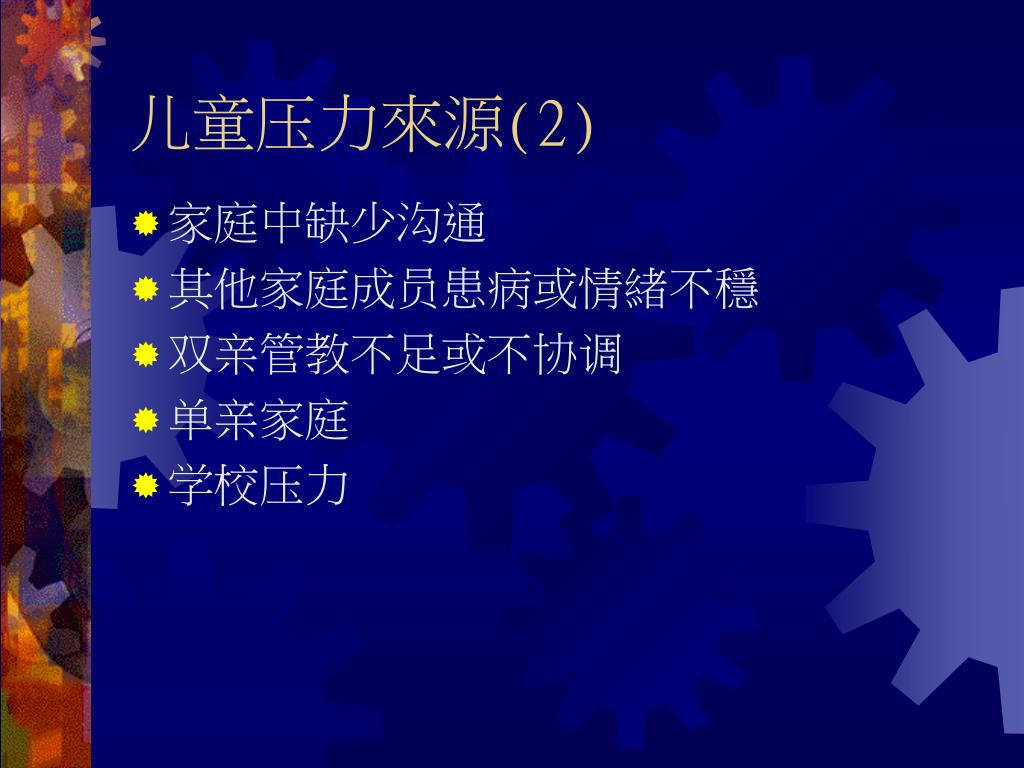 儿童压力來源(2)

家庭中缺少沟通

其他家庭成员患病或情緒不穩

双亲管教不足或不协调

单亲家庭

学校压力